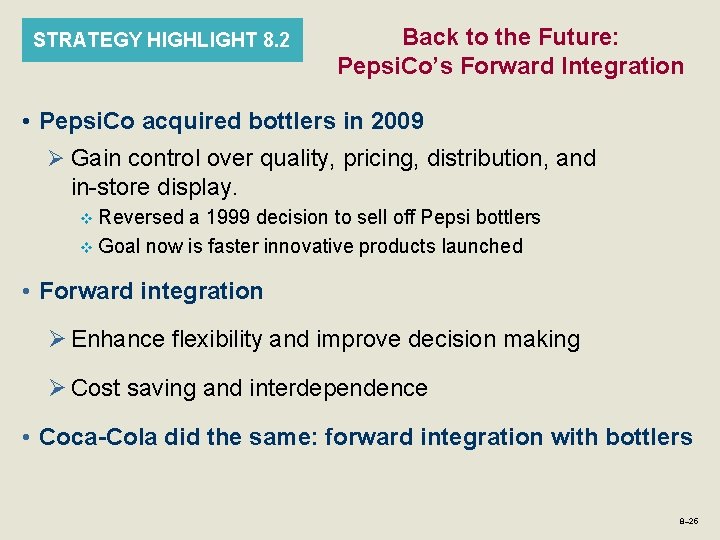 STRATEGY HIGHLIGHT 8.2

Back to the Future: PepsiCo's Forward Integration

• PepsiCo acquired bottlers in 2009

➢ Gain control over quality, pricing, distribution, and in-store display.

❖ Reversed a 1999 decision to sell off Pepsi bottlers

❖ Goal now is faster innovative products launched

• Forward integration

➢ Enhance flexibility and improve decision making

➢ Cost saving and interdependence

• Coca-Cola did the same: forward integration with bottlers

8–26